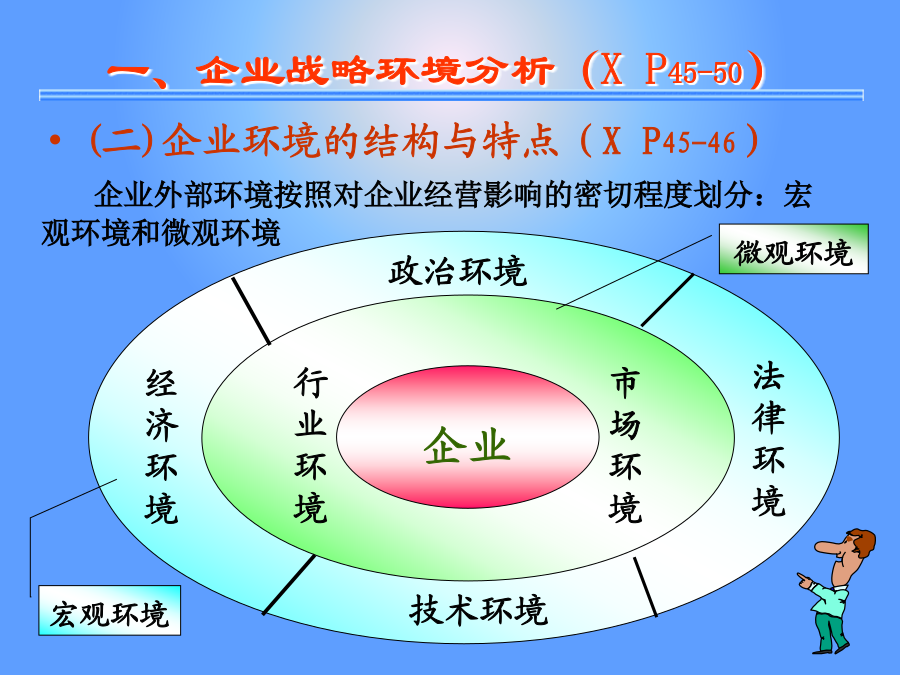 一、企业战略环境分析（X P45-50）

• (二)企业环境的结构与特点（X P45-46）

企业外部环境按照对企业经营影响的密切程度划分：宏观环境和微观环境

微观环境

政治环境

经济环境

行业环境

企业

市场环境

法律环境

技术环境

宏观环境